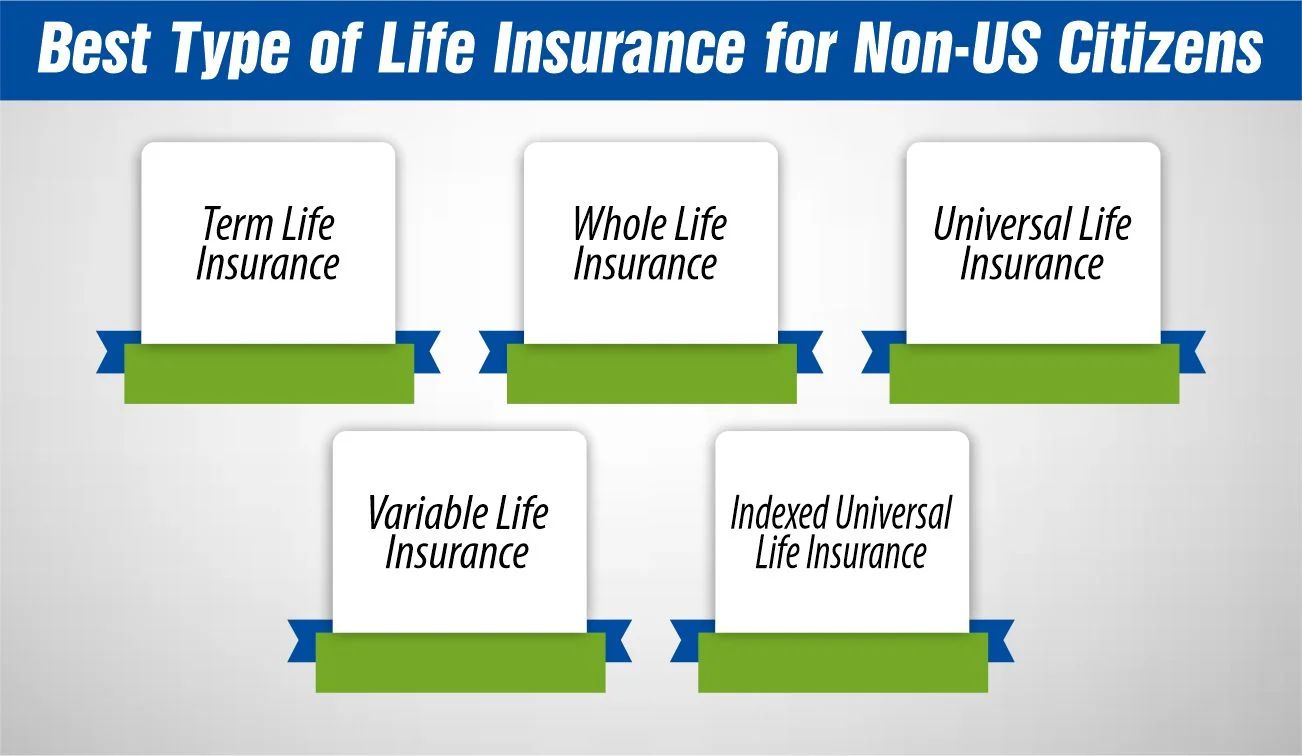 Best Type of Life Insurance for Non-US Citizens

Term Life Insurance

Whole Life Insurance

Universal Life Insurance

Variable Life Insurance

Indexed Universal Life Insurance